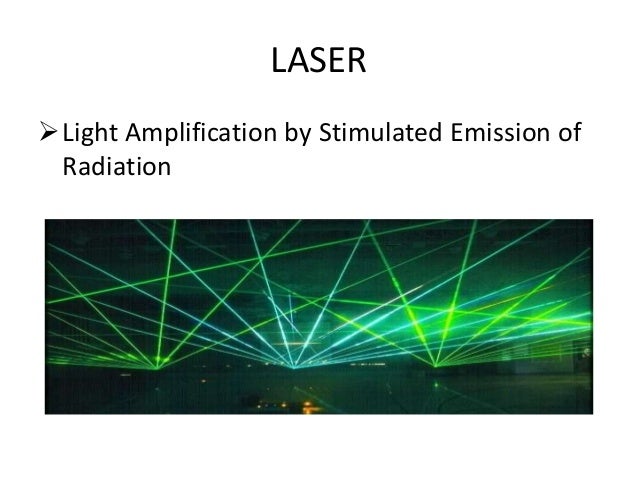 LASER

➢ Light Amplification by Stimulated Emission of Radiation